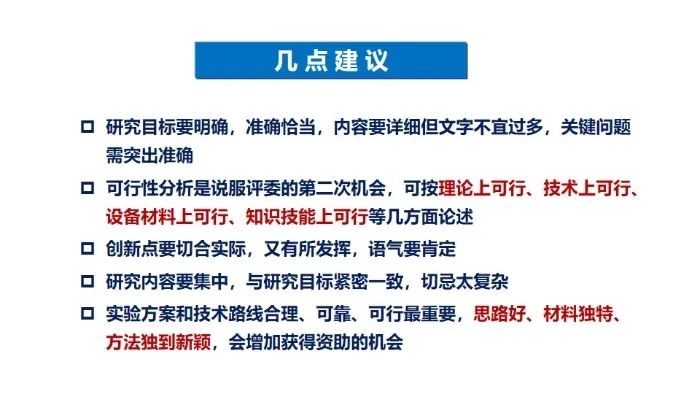 几点建议

□ 研究目标要明确，准确恰当，内容要详细但文字不宜过多，关键问题需突出准确

□ 可行性分析是说服评委的第二次机会，可按理论上可行、技术上可行、设备材料上可行、知识技能上可行等几方面论述

□ 创新点要切合实际，又有所发挥，语气要肯定

□ 研究内容要集中，与研究目标紧密一致，切忌太复杂

□ 实验方案和技术路线合理、可靠、可行最重要，思路好、材料独特、方法独到新颖，会增加获得资助的机会